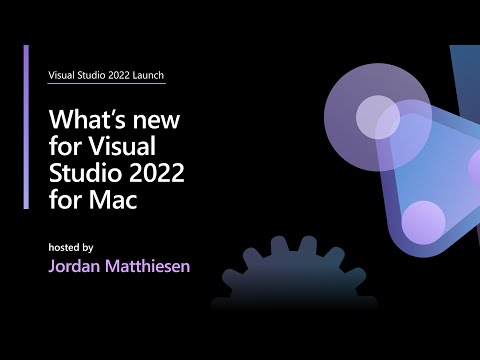 Visual Studio 2022 Launch

What's new for Visual Studio 2022 for Mac

hosted by
Jordan Matthiesen